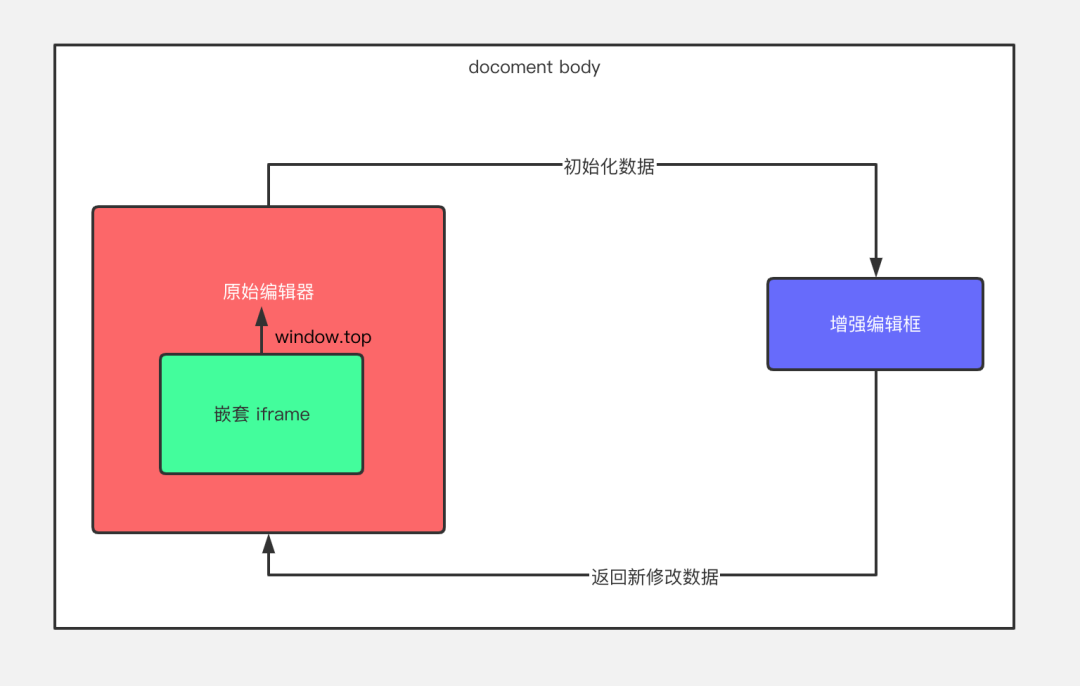 docoment body

初始化数据

原始编辑器

window.top

嵌套 iframe

增强编辑框

返回新修改数据